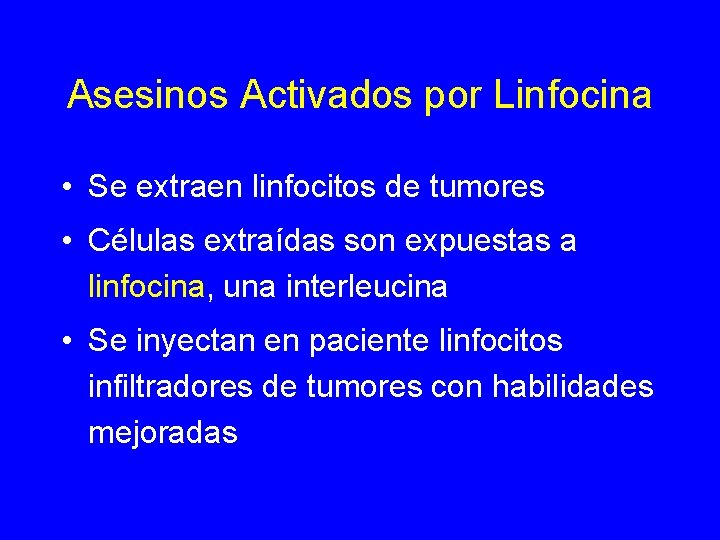 Asesinos Activados por Linfocina

• Se extraen linfocitos de tumores

• Células extraídas son expuestas a linfocina, una interleucina

• Se inyectan en paciente linfocitos infiltradores de tumores con habilidades mejoradas